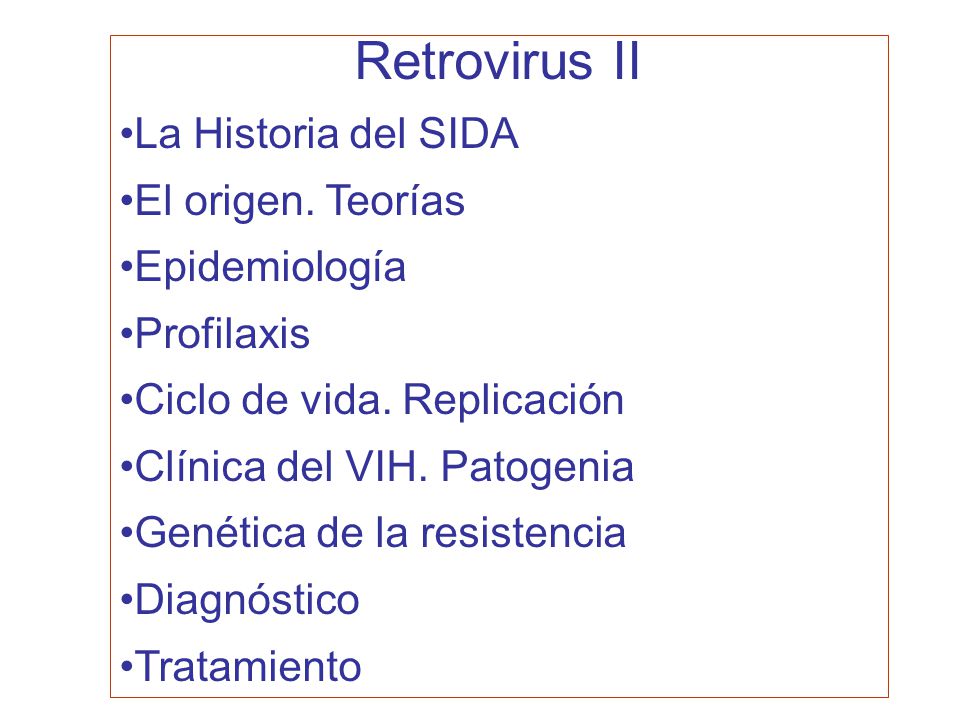 Retrovirus II

•La Historia del SIDA

•El origen. Teorías

•Epidemiología

•Profilaxis

•Ciclo de vida. Replicación

•Clínica del VIH. Patogenia

•Genética de la resistencia

•Diagnóstico

•Tratamiento